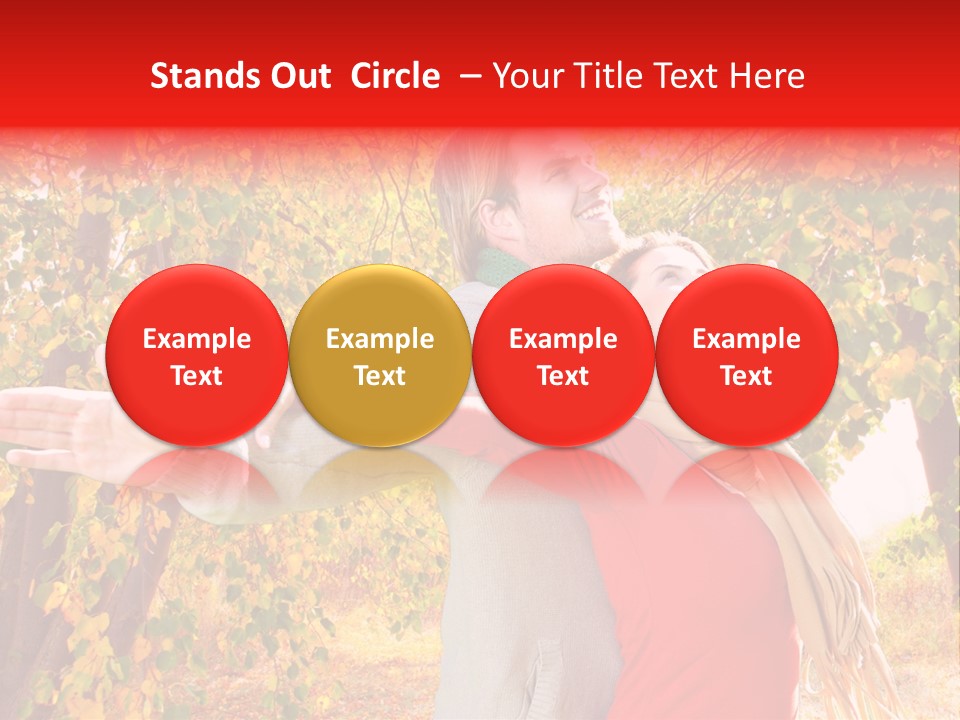 Stands Out  Circle  – Your Title Text Here

Example Text

Example Text

Example Text

Example Text